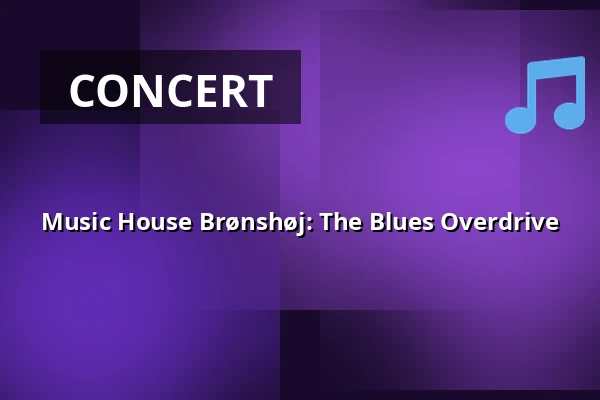 CONCERT

Music House Brønshøj: The Blues Overdrive